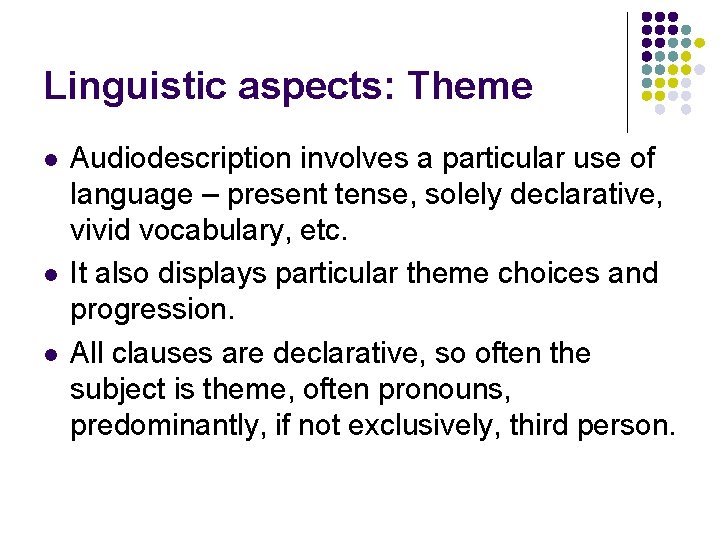 Linguistic aspects: Theme

- Audiodescription involves a particular use of language – present tense, solely declarative, vivid vocabulary, etc.
- It also displays particular theme choices and progression.
- All clauses are declarative, so often the subject is theme, often pronouns, predominantly, if not exclusively, third person.